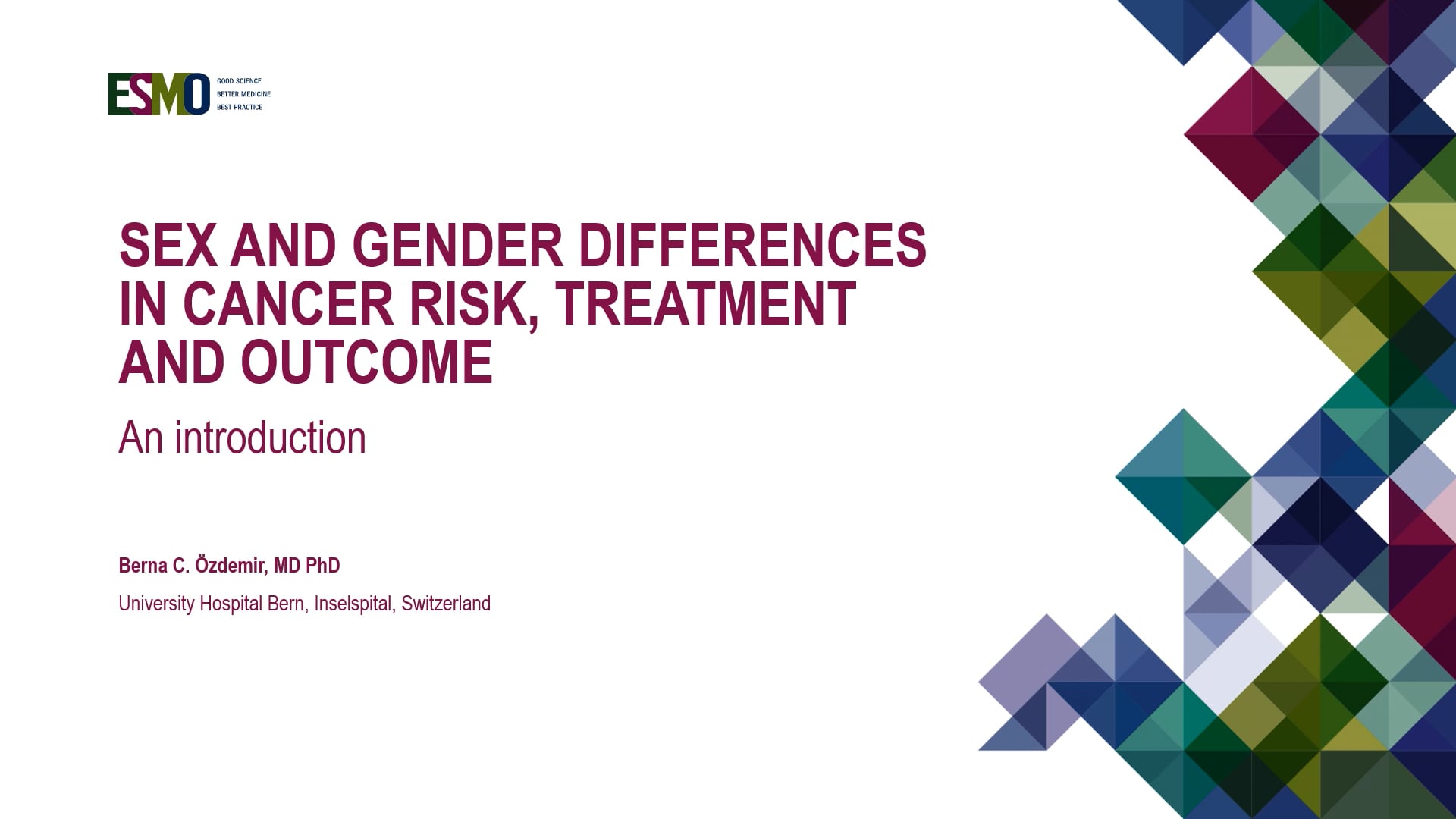 ESMO GOOD SCIENCE BETTER MEDICINE BEST PRACTICE

SEX AND GENDER DIFFERENCES IN CANCER RISK, TREATMENT AND OUTCOME

An introduction

Berna C. Özdemir, MD PhD

University Hospital Bern, Inselspital, Switzerland